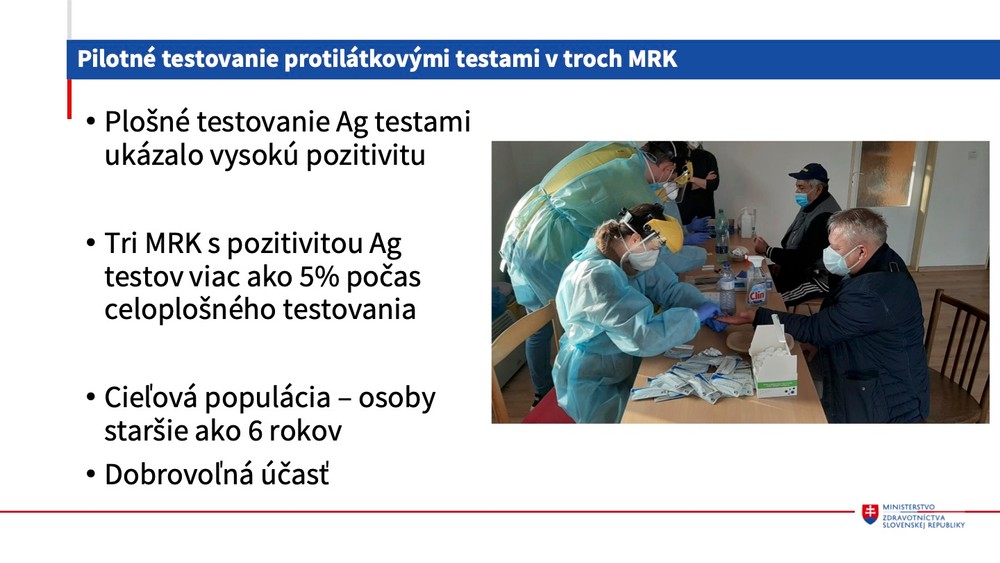 Pilotné testovanie protilátkovými testami v troch MRK

• Plošné testovanie Ag testami ukázalo vysokú pozitivitu

• Tri MRK s pozitivitou Ag testov viac ako 5% počas celoplošného testovania

• Cieľová populácia – osoby staršie ako 6 rokov

• Dobrovoľná účasť

Clin

MINISTERSTVO ZDRAVOTNÍCTVA SLOVENSKEJ REPUBLIKY